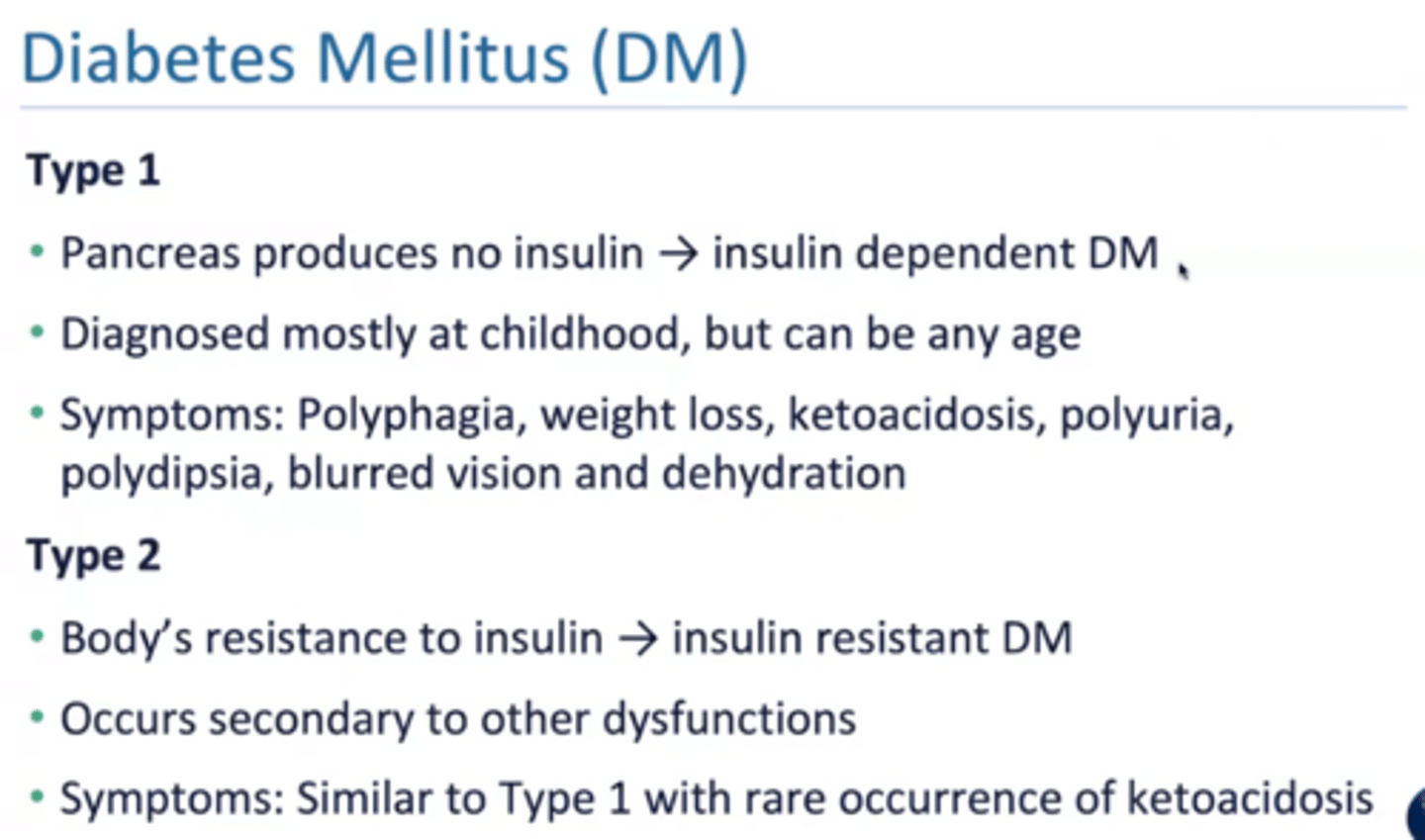 Diabetes Mellitus (DM)

Type 1

• Pancreas produces no insulin → insulin dependent DM

• Diagnosed mostly at childhood, but can be any age

• Symptoms: Polyphagia, weight loss, ketoacidosis, polyuria, polydipsia, blurred vision and dehydration

Type 2

• Body's resistance to insulin → insulin resistant DM

• Occurs secondary to other dysfunctions

• Symptoms: Similar to Type 1 with rare occurrence of ketoacidosis